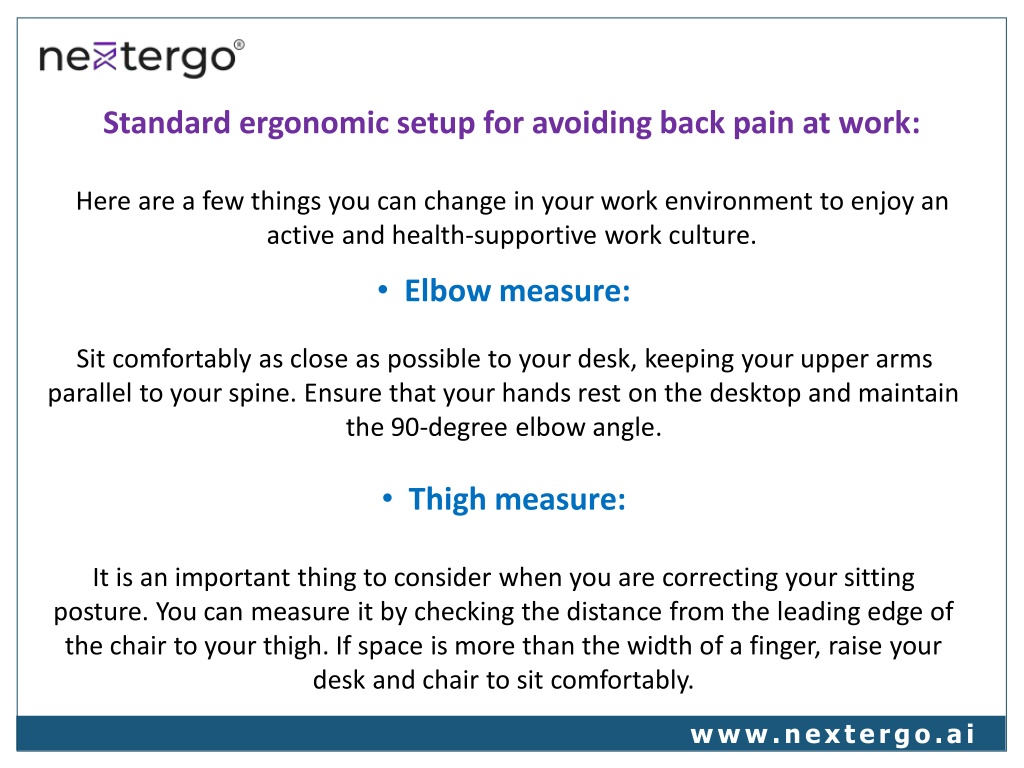 nextergo®

Standard ergonomic setup for avoiding back pain at work:

Here are a few things you can change in your work environment to enjoy an active and health-supportive work culture.

• Elbow measure:

Sit comfortably as close as possible to your desk, keeping your upper arms parallel to your spine. Ensure that your hands rest on the desktop and maintain the 90-degree elbow angle.

• Thigh measure:

It is an important thing to consider when you are correcting your sitting posture. You can measure it by checking the distance from the leading edge of the chair to your thigh. If space is more than the width of a finger, raise your desk and chair to sit comfortably.

www.nextergo.ai